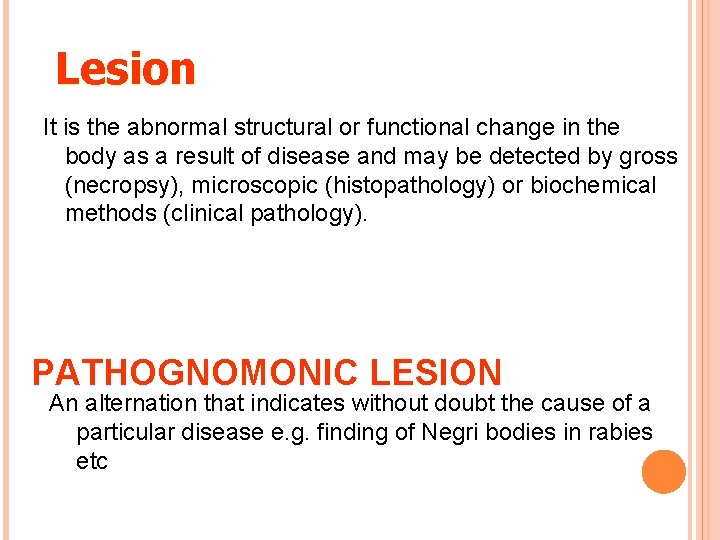 Lesion

It is the abnormal structural or functional change in the body as a result of disease and may be detected by gross (necropsy), microscopic (histopathology) or biochemical methods (clinical pathology).

PATHOGNOMONIC LESION

An alternation that indicates without doubt the cause of a particular disease e.g. finding of Negri bodies in rabies etc